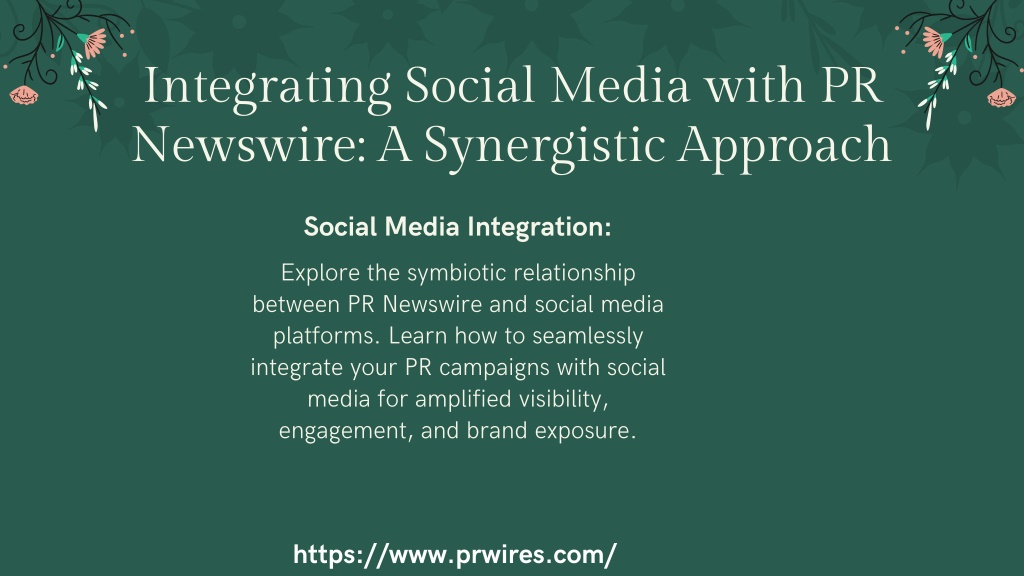 Integrating Social Media with PR Newswire: A Synergistic Approach

Social Media Integration:

Explore the symbiotic relationship between PR Newswire and social media platforms. Learn how to seamlessly integrate your PR campaigns with social media for amplified visibility, engagement, and brand exposure.

https://www.prwires.com/